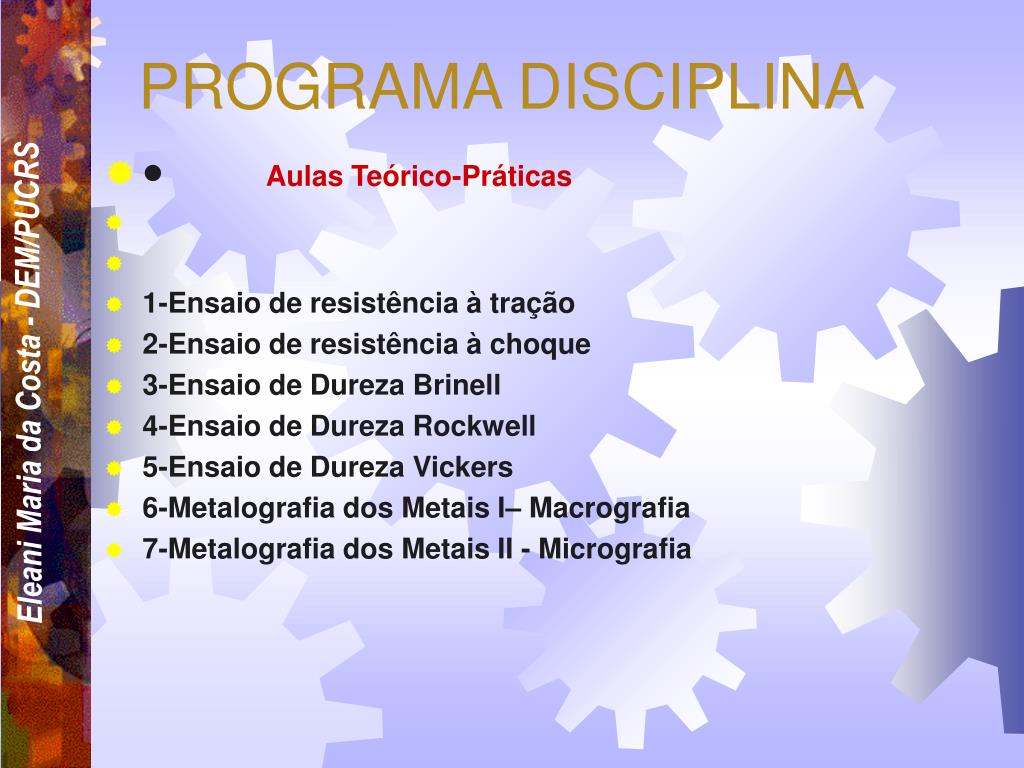 Eleani Maria da Costa - DEM/PUCRS

PROGRAMA DISCIPLINA

• Aulas Teórico-Práticas

1-Ensaio de resistência à tração
2-Ensaio de resistência à choque
3-Ensaio de Dureza Brinell
4-Ensaio de Dureza Rockwell
5-Ensaio de Dureza Vickers
6-Metalografia dos Metais I– Macrografia
7-Metalografia dos Metais II - Micrografia